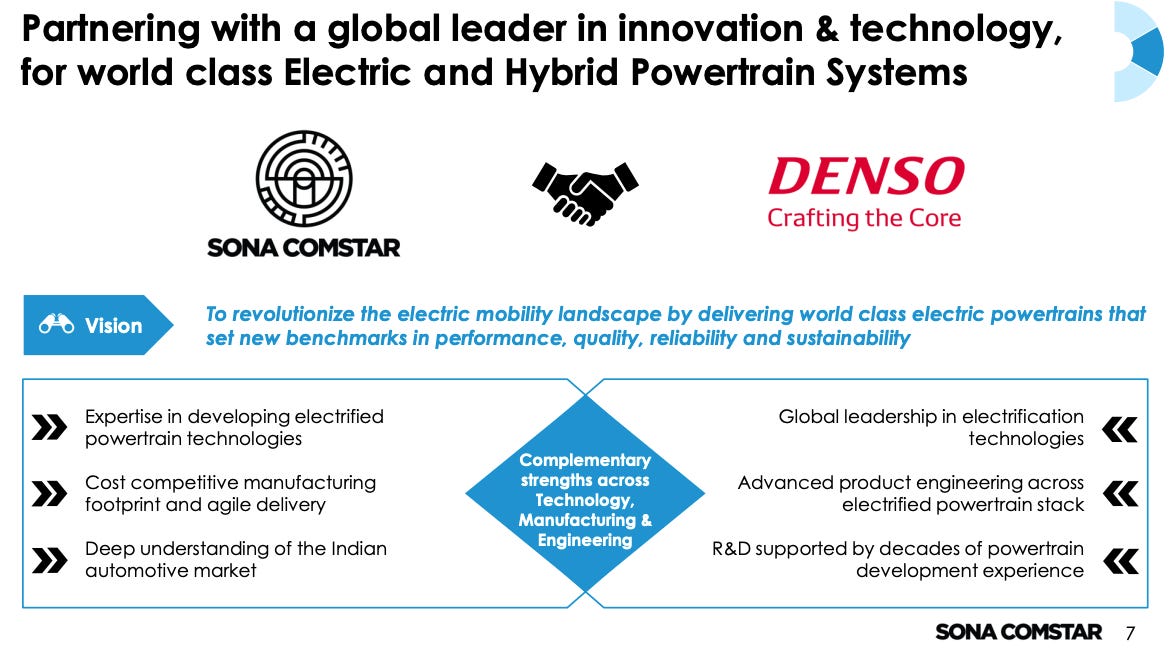 Partnering with a global leader in innovation & technology, for world class Electric and Hybrid Powertrain Systems

SONA COMSTAR

DENSO
Crafting the Core

Vision

To revolutionize the electric mobility landscape by delivering world class electric powertrains that set new benchmarks in performance, quality, reliability and sustainability

Expertise in developing electrified powertrain technologies

Cost competitive manufacturing footprint and agile delivery

Deep understanding of the Indian automotive market

Complementary strengths across Technology, Manufacturing & Engineering

Global leadership in electrification technologies

Advanced product engineering across electrified powertrain stack

R&D supported by decades of powertrain development experience

SONA COMSTAR 7